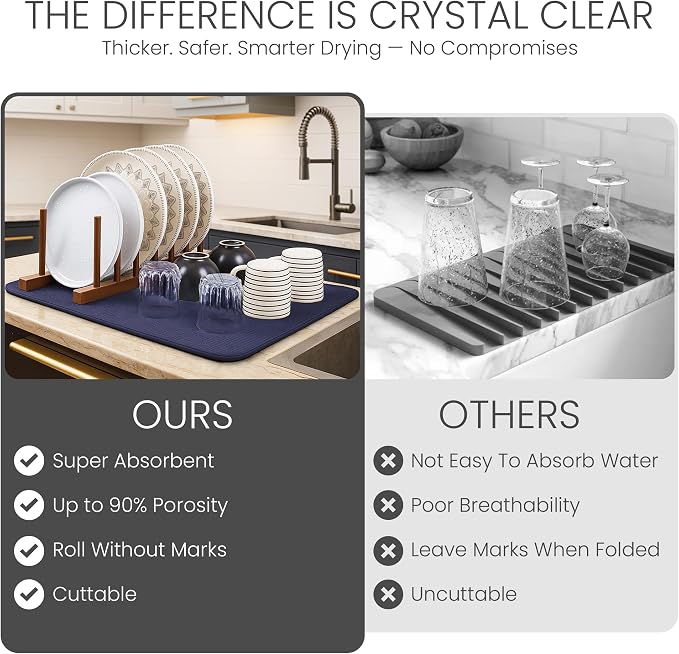 THE DIFFERENCE IS CRYSTAL CLEAR
Thicker. Safer. Smarter Drying — No Compromises

OURS
Super Absorbent
Up to 90% Porosity
Roll Without Marks
Cuttable

OTHERS
Not Easy To Absorb Water
Poor Breathability
Leave Marks When Folded
Uncuttable